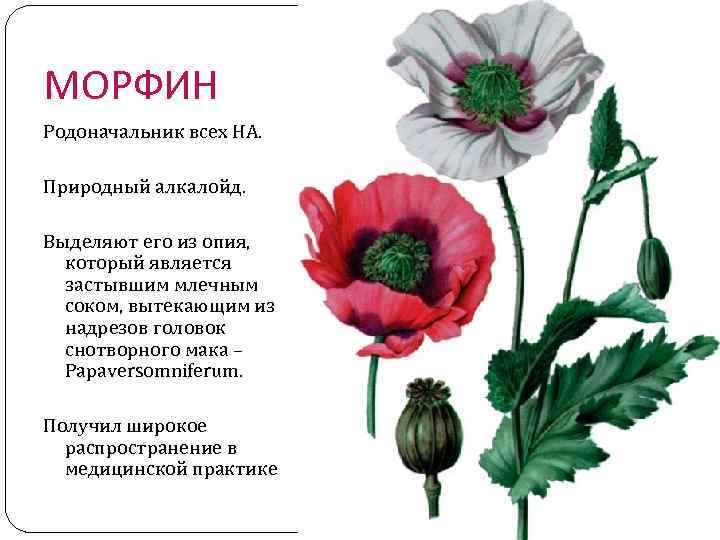 МОРФИН

Родоначальник всех НА.

Природный алкалойд.

Выделяют его из опия, который является застывшим млечным соком, вытекающим из надрезов головок снотворного мака – Papaversomniferum.

Получил широкое распространение в медицинской практике